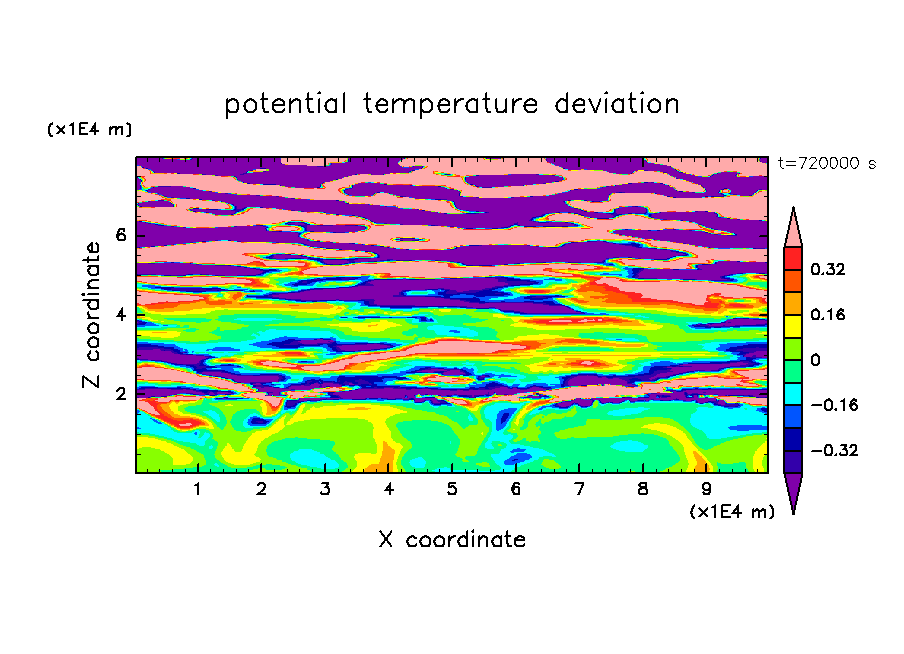 potential temperature deviation

(x1E4 m)

t=720000 s

Z coordinate

6

4

2

0.32

0.16

0

−0.16

−0.32

1 2 3 4 5 6 7 8 9

(x1E4 m)

X coordinate